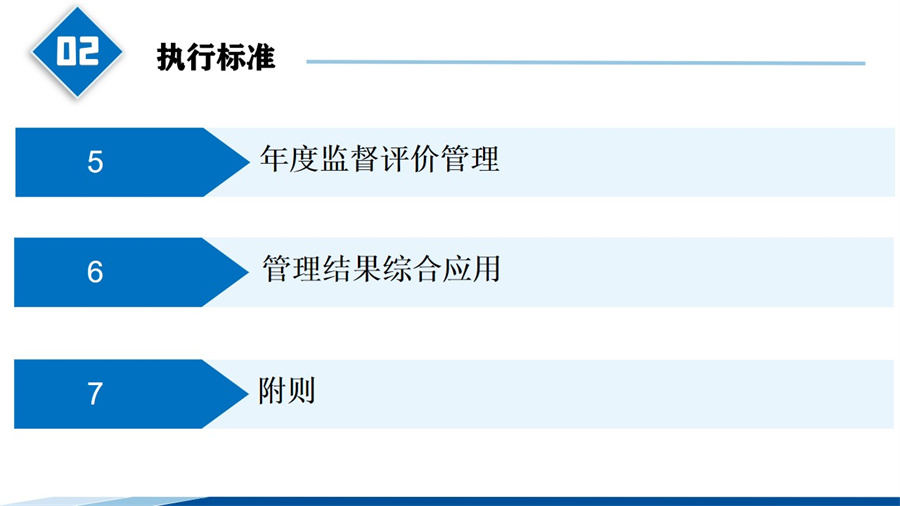 02

执行标准

5 年度监督评价管理

6 管理结果综合应用

7 附则